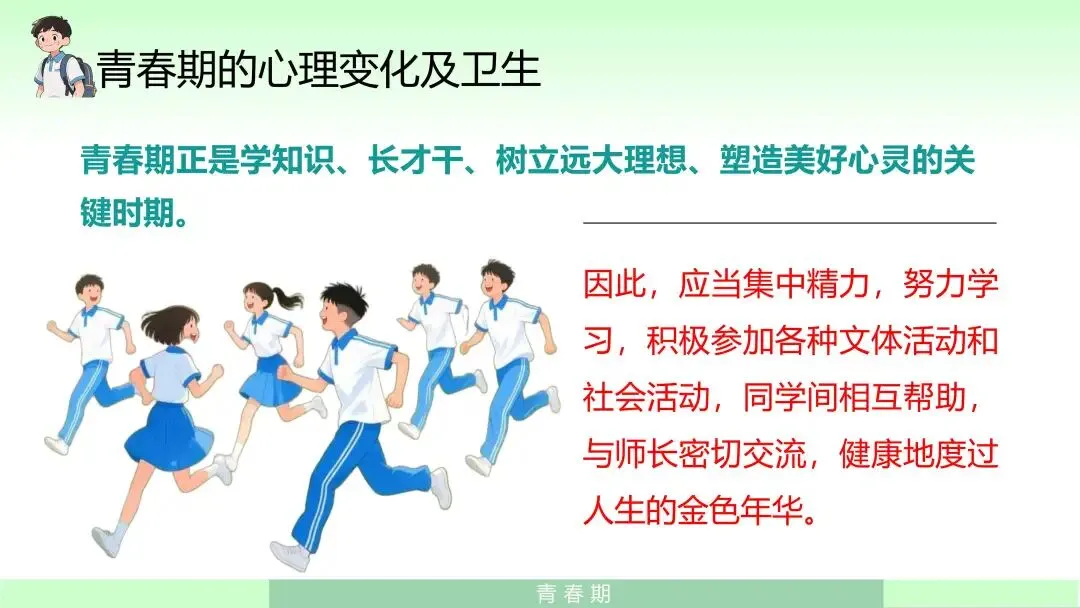 青春期的心理变化及卫生

青春期正是学知识、长才干、树立远大理想、塑造美好心灵的关键时期。

因此，应当集中精力，努力学习，积极参加各种文体活动和社会活动，同学间相互帮助，与师长密切交流，健康地度过人生的金色年华。

青春期